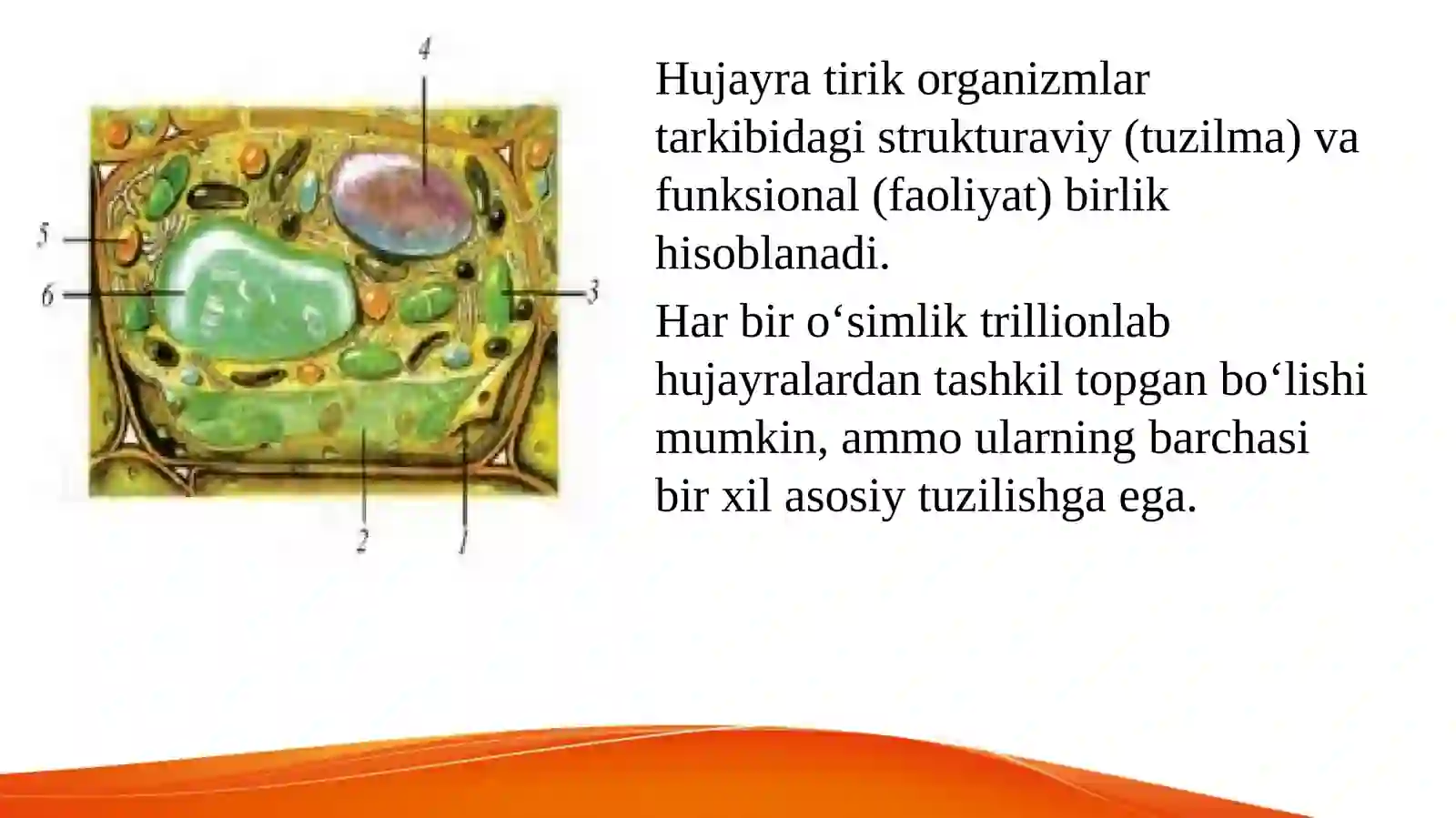 4
5
6
3
2
1

Hujayra tirik organizmlar tarkibidagi strukturaviy (tuzilma) va funksional (faoliyat) birlik hisoblanadi.

Har bir o‘simlik trillionlab hujayralardan tashkil topgan bo‘lishi mumkin, ammo ularning barchasi bir xil asosiy tuzilishga ega.